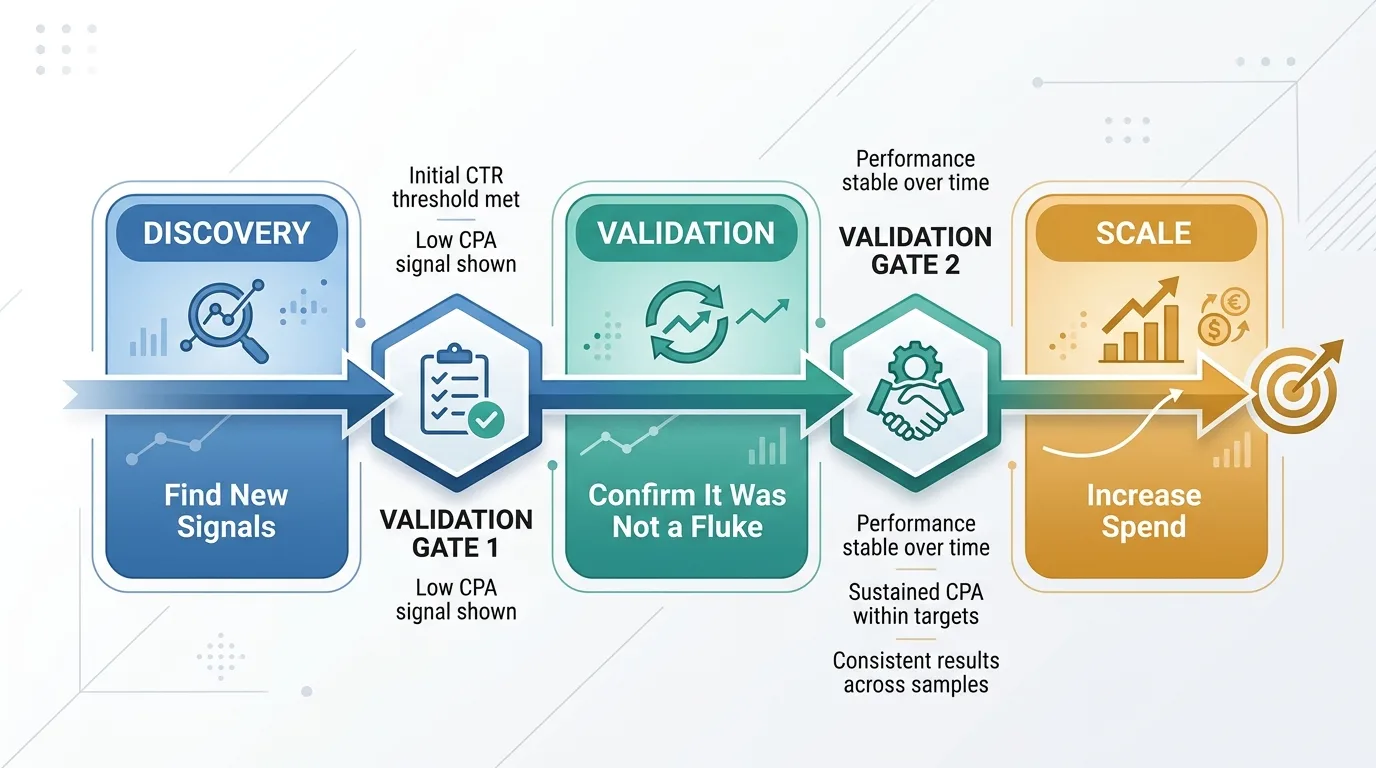 DISCOVERY

Find New Signals

Initial CTR threshold met

Low CPA signal shown

VALIDATION GATE 1

Low CPA signal shown

VALIDATION

Confirm It Was Not a Fluke

Performance stable over time

VALIDATION GATE 2

Performance stable over time

Sustained CPA within targets

Consistent results across samples

SCALE

Increase Spend